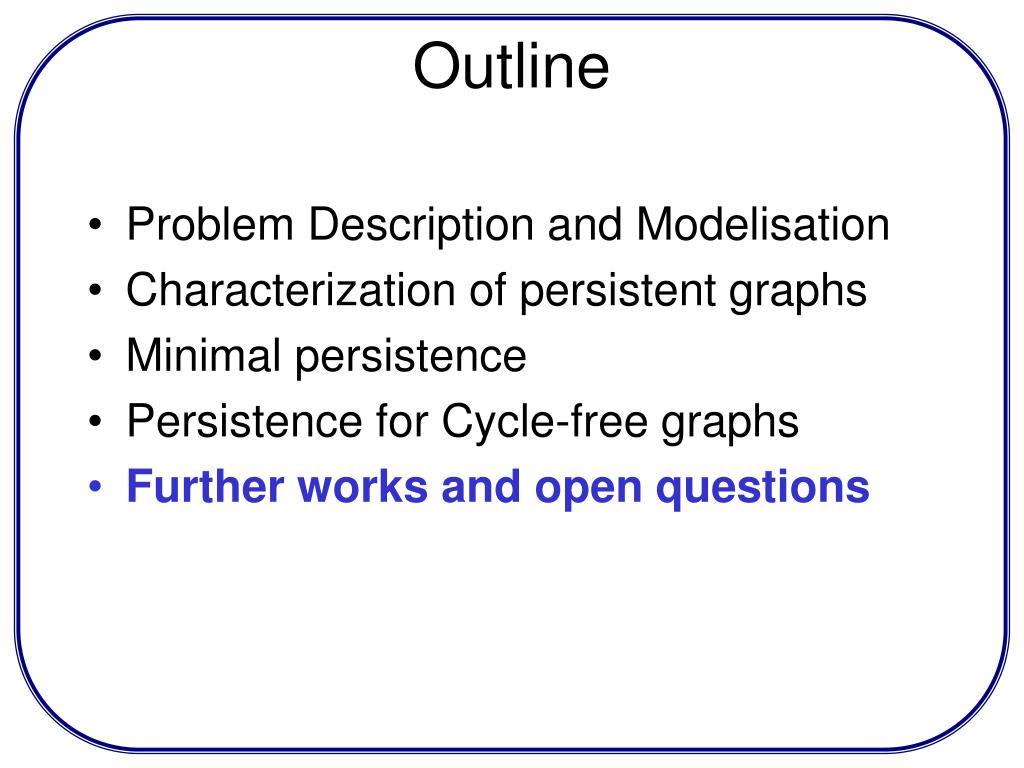 Outline

• Problem Description and Modelisation
• Characterization of persistent graphs
• Minimal persistence
• Persistence for Cycle-free graphs
• Further works and open questions